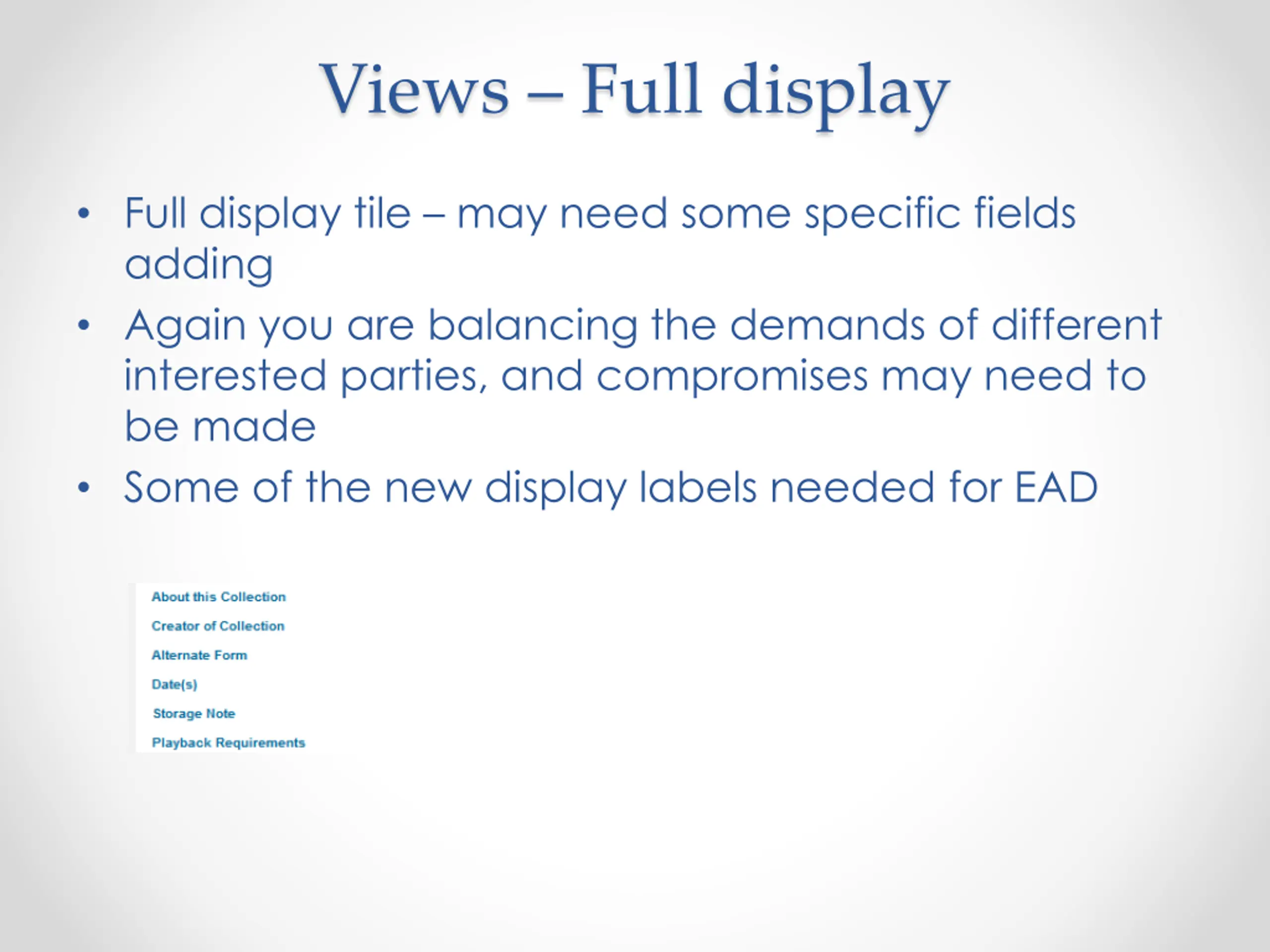 Views – Full display

• Full display tile – may need some specific fields adding
• Again you are balancing the demands of different interested parties, and compromises may need to be made
• Some of the new display labels needed for EAD

About this Collection
Creator of Collection
Alternate Form
Date(s)
Storage Note
Playback Requirements